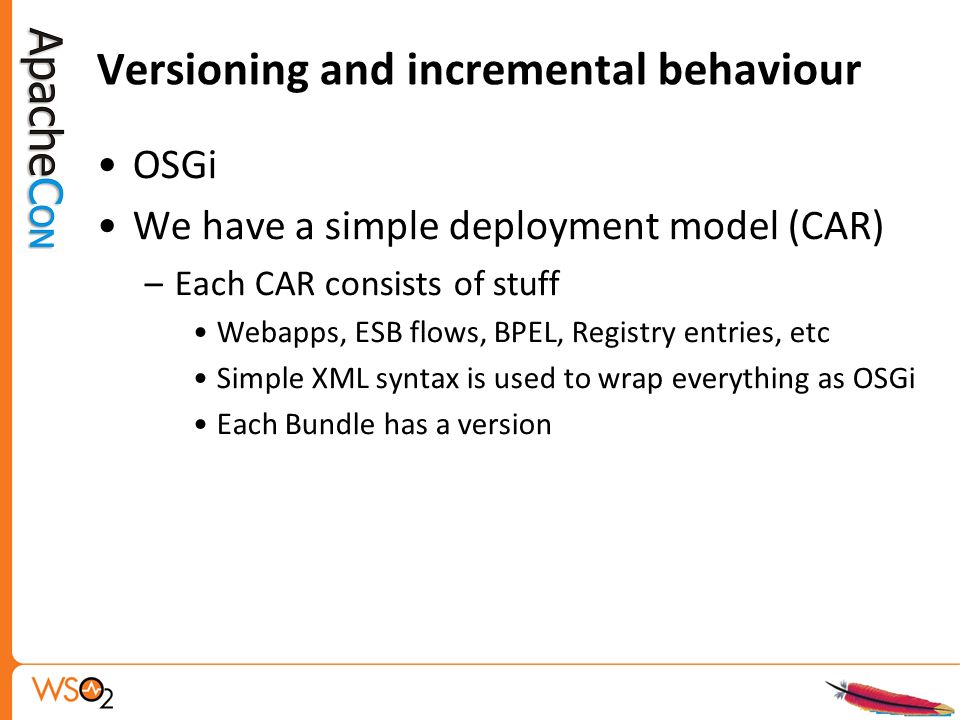 ApacheCon

Versioning and incremental behaviour

• OSGi
• We have a simple deployment model (CAR)
  – Each CAR consists of stuff
    • Webapps, ESB flows, BPEL, Registry entries, etc
    • Simple XML syntax is used to wrap everything as OSGi
    • Each Bundle has a version

WSO2